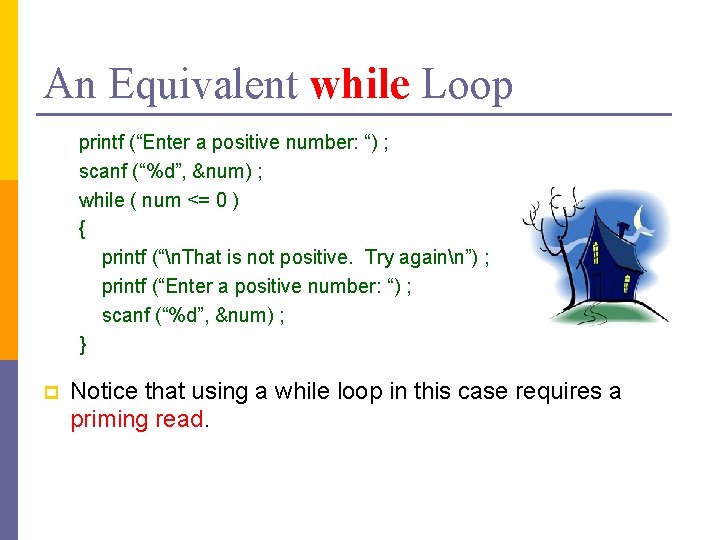 An Equivalent while Loop

printf (“Enter a positive number: “) ;
scanf (“%d”, &num) ;
while ( num <= 0 )
{
printf (“\nThat is not positive.  Try again\n”) ;
printf (“Enter a positive number: “) ;
scanf (“%d”, &num) ;
}

Notice that using a while loop in this case requires a priming read.